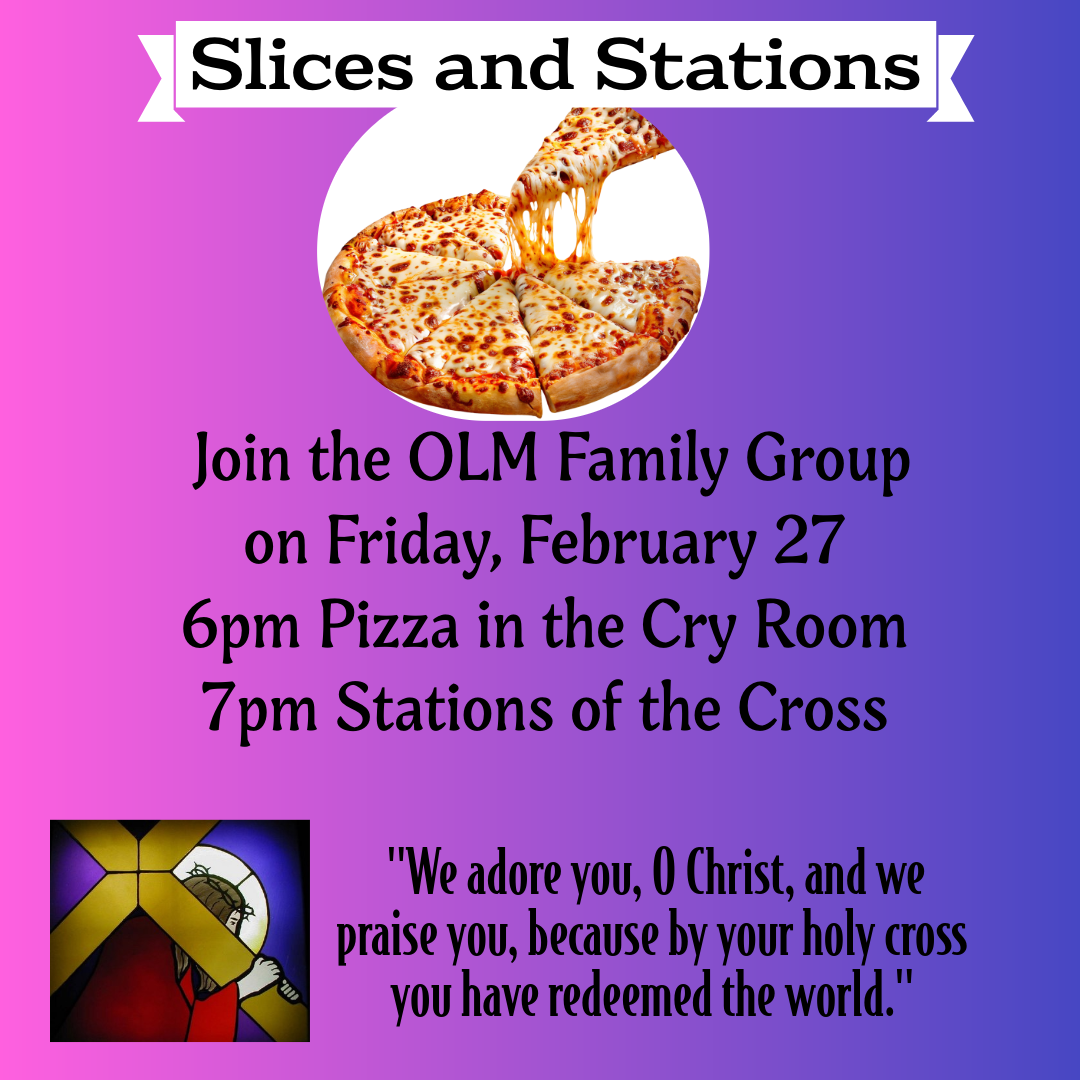 Slices and Stations

Join the OLM Family Group on Friday, February 27
6pm Pizza in the Cry Room
7pm Stations of the Cross

"We adore you, O Christ, and we praise you, because by your holy cross you have redeemed the world."